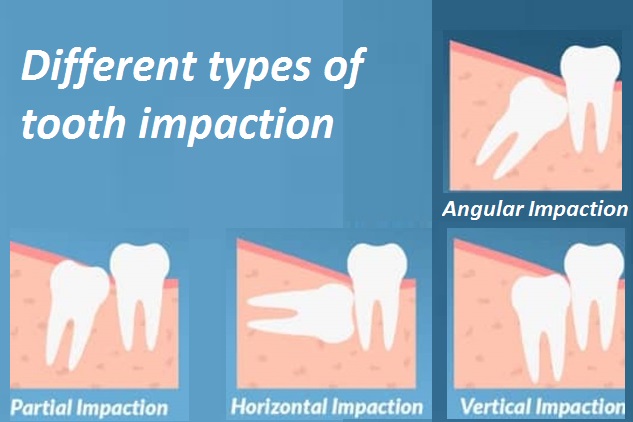 Different types of tooth impaction

Angular Impaction

Partial Impaction

Horizontal Impaction

Vertical Impaction